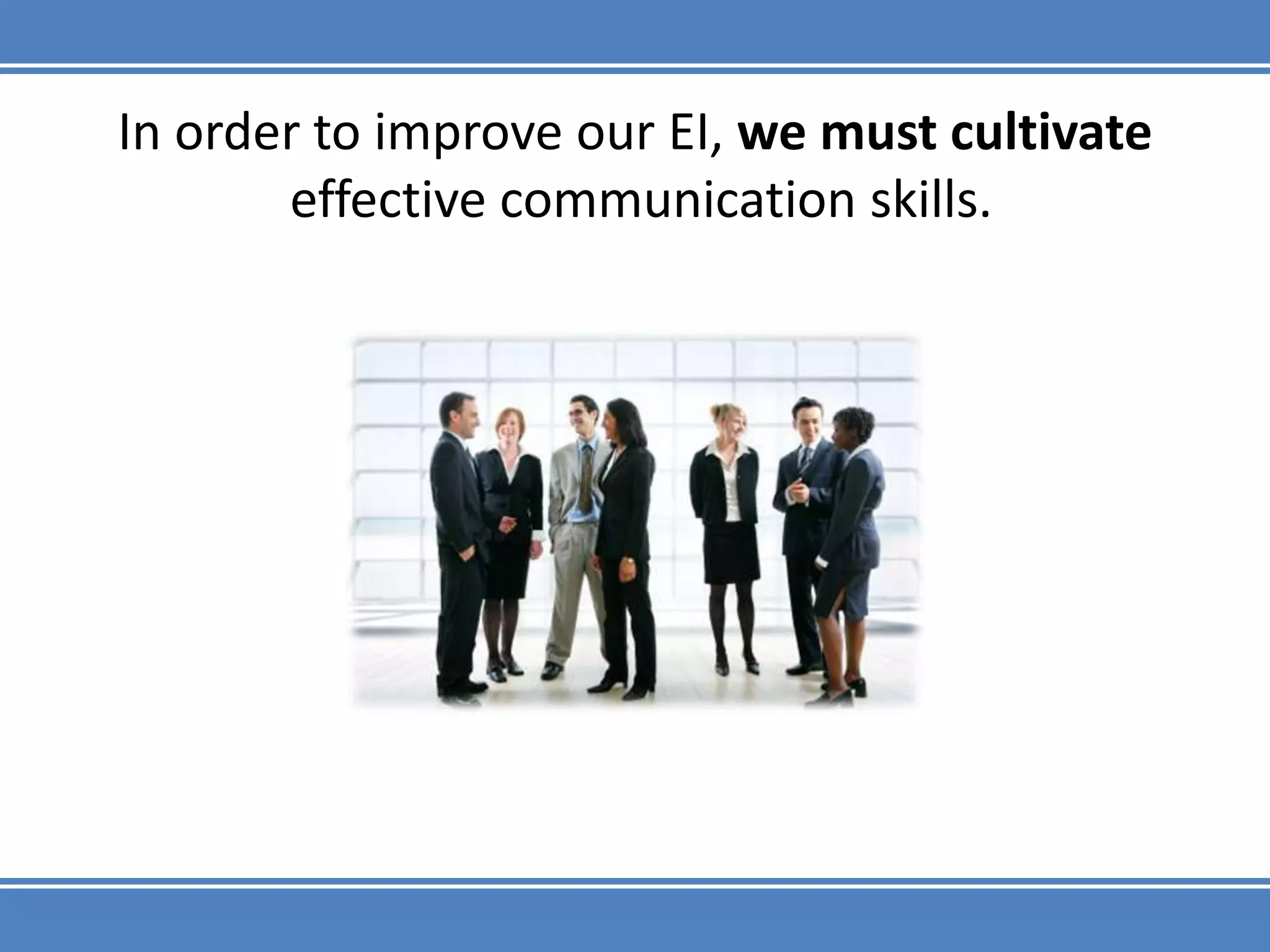 In order to improve our EI, we must cultivate effective communication skills.